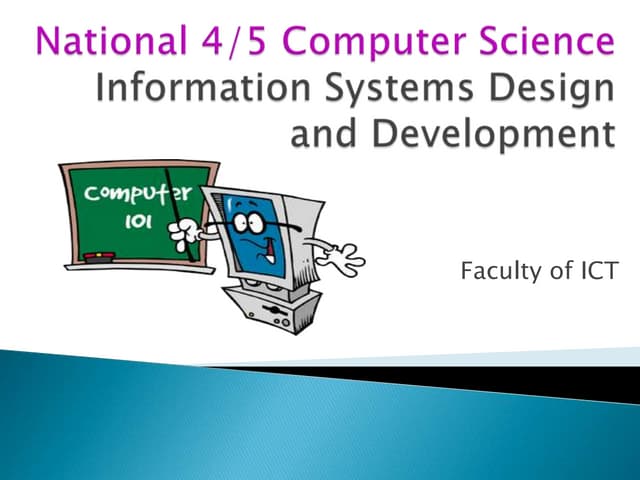 National 4/5 Computer Science
Information Systems Design and Development

Computer
101

Faculty of ICT